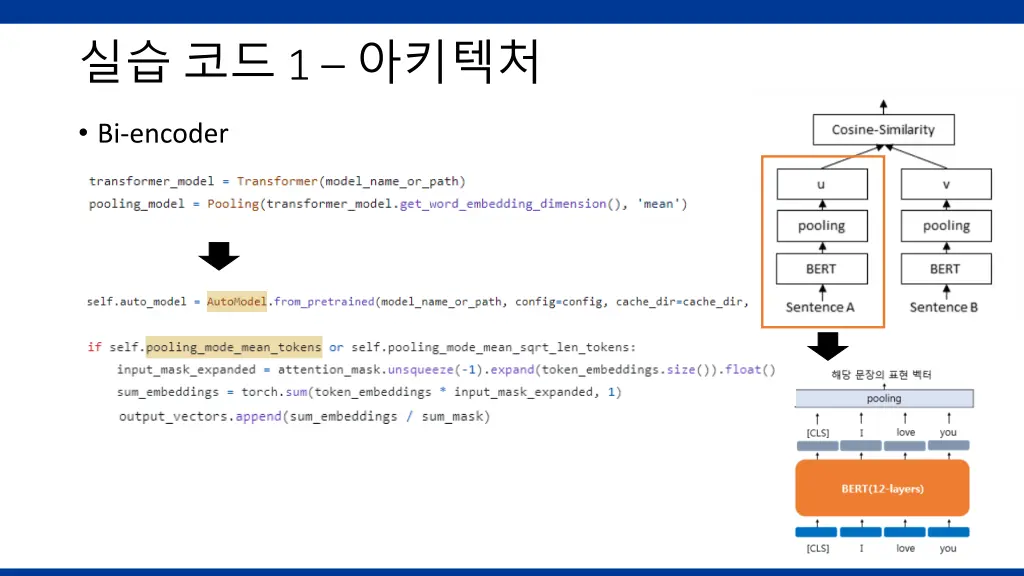 실습 코드 1 – 아키텍처

• Bi-encoder

transformer_model = Transformer(model_name_or_path)
pooling_model = Pooling(transformer_model.get_word_embedding_dimension(), 'mean')

self.auto_model = AutoModel.from_pretrained(model_name_or_path, config=config, cache_dir=cache_dir,

if self.pooling_mode_mean_tokens or self.pooling_mode_mean_sqrt_len_tokens:
input_mask_expanded = attention_mask.unsqueeze(-1).expand(token_embeddings.size()).float()
sum_embeddings = torch.sum(token_embeddings * input_mask_expanded, 1)
output_vectors.append(sum_embeddings / sum_mask)

Cosine-Similarity
u
pooling
BERT
Sentence A
v
pooling
BERT
Sentence B

해당 문장의 표현 벡터
pooling
[CLS] I love you
BERT(12-layers)
[CLS] I love you